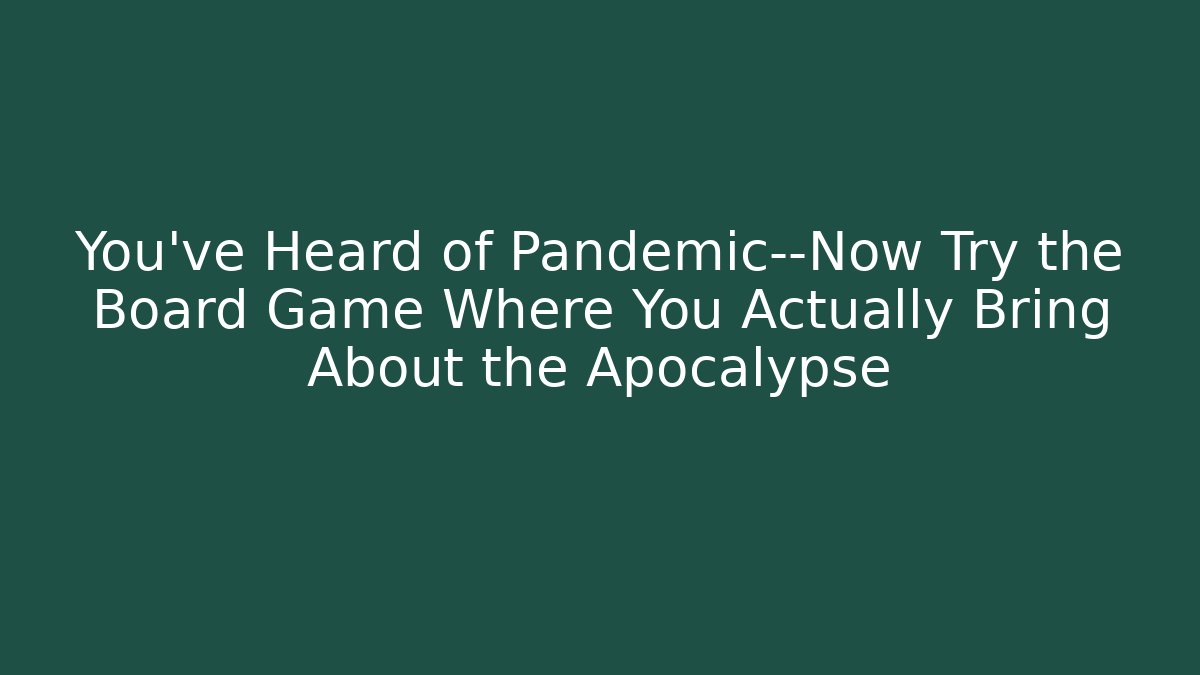 You've Heard of Pandemic--Now Try the Board Game Where You Actually Bring About the Apocalypse